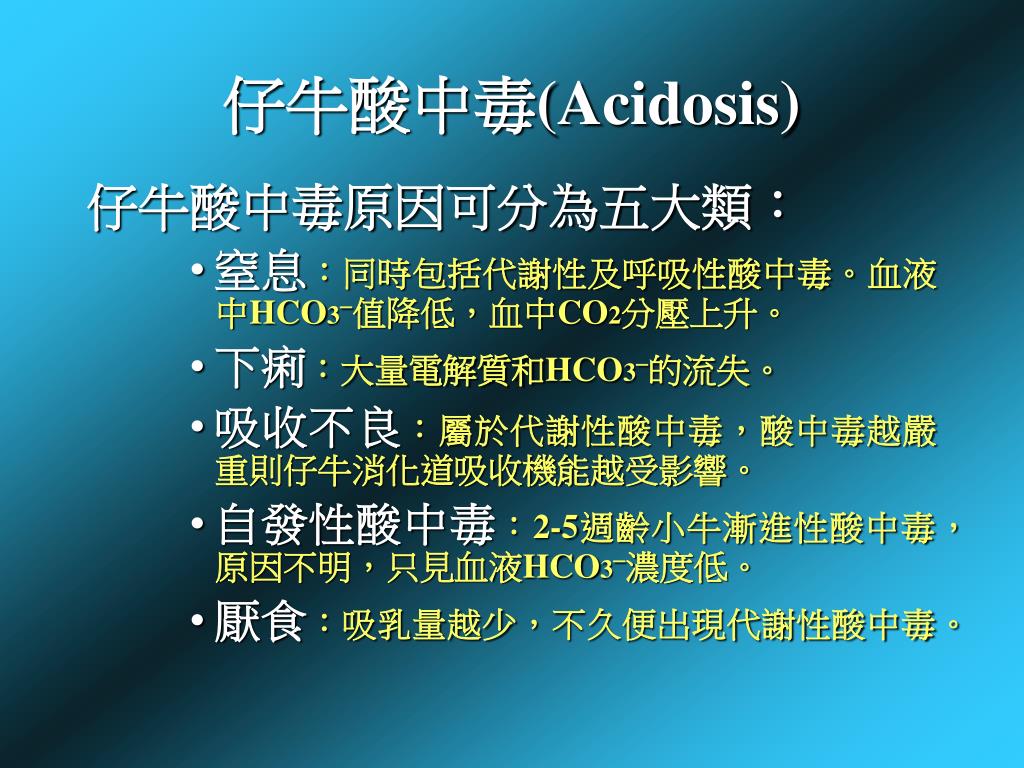 仔牛酸中毒(Acidosis)

仔牛酸中毒原因可分為五大類：

• 窒息：同時包括代謝性及呼吸性酸中毒。血液中$HCO_3^-$值降低，血中$CO_2$分壓上升。

• 下痢：大量電解質和$HCO_3^-$的流失。

• 吸收不良：屬於代謝性酸中毒，酸中毒越嚴重則仔牛消化道吸收機能越受影響。

• 自發性酸中毒：2-5週齡小牛漸進性酸中毒，原因不明，只見血液$HCO_3^-$濃度低。

• 厭食：吸乳量越少，不久便出現代謝性酸中毒。